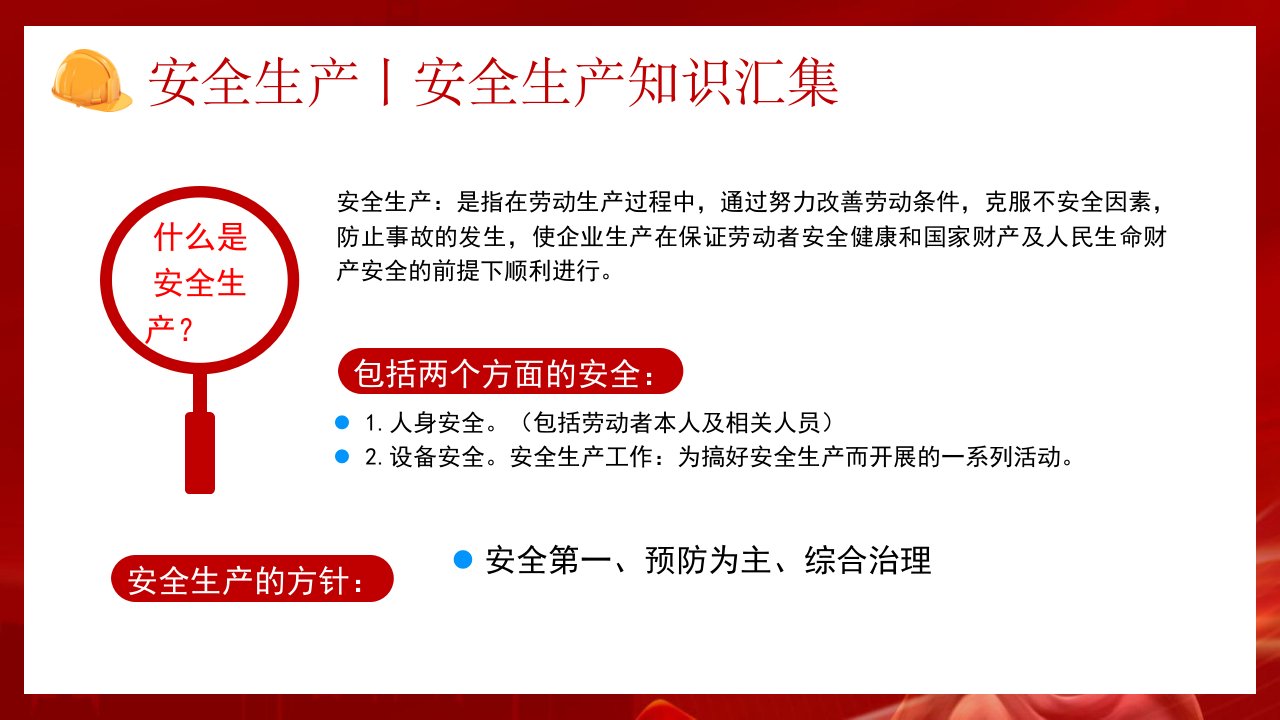 安全生产丨安全生产知识汇集

什么是安全生产？

安全生产：是指在劳动生产过程中，通过努力改善劳动条件，克服不安全因素，防止事故的发生，使企业生产在保证劳动者安全健康和国家财产及人民生命财产安全的前提下顺利进行。

包括两个方面的安全：

1. 人身安全。（包括劳动者本人及相关人员）
2. 设备安全。安全生产工作：为搞好安全生产而开展的一系列活动。

安全生产的方针：

安全第一、预防为主、综合治理